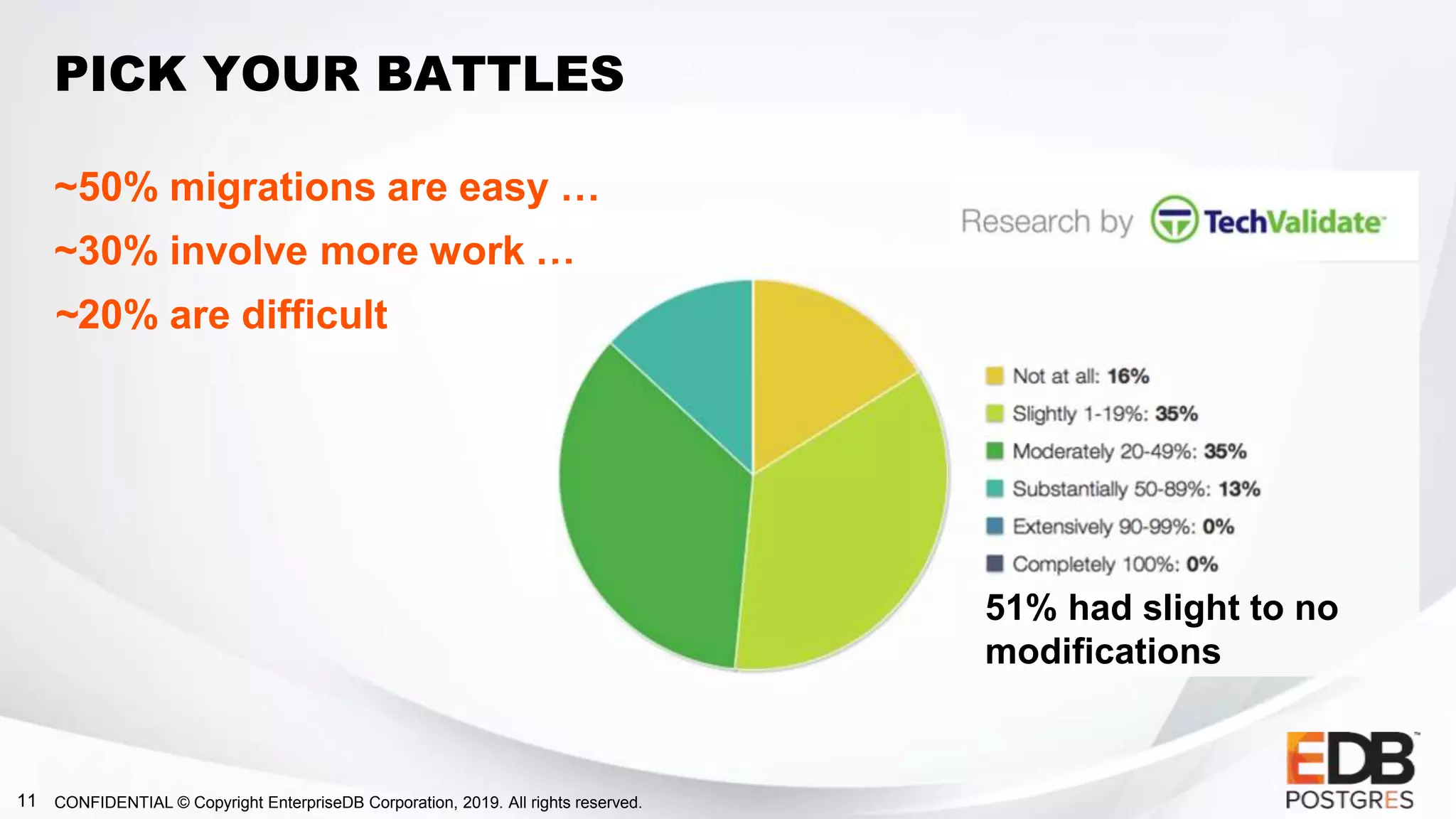 PICK YOUR BATTLES

~50% migrations are easy …

~30% involve more work …

~20% are difficult

Research by TechValidate

Not at all: 16%
Slightly 1-19%: 35%
Moderately 20-49%: 35%
Substantially 50-89%: 13%
Extensively 90-99%: 0%
Completely 100%: 0%

51% had slight to no modifications

11 CONFIDENTIAL © Copyright EnterpriseDB Corporation, 2019. All rights reserved.

EDB POSTGRES